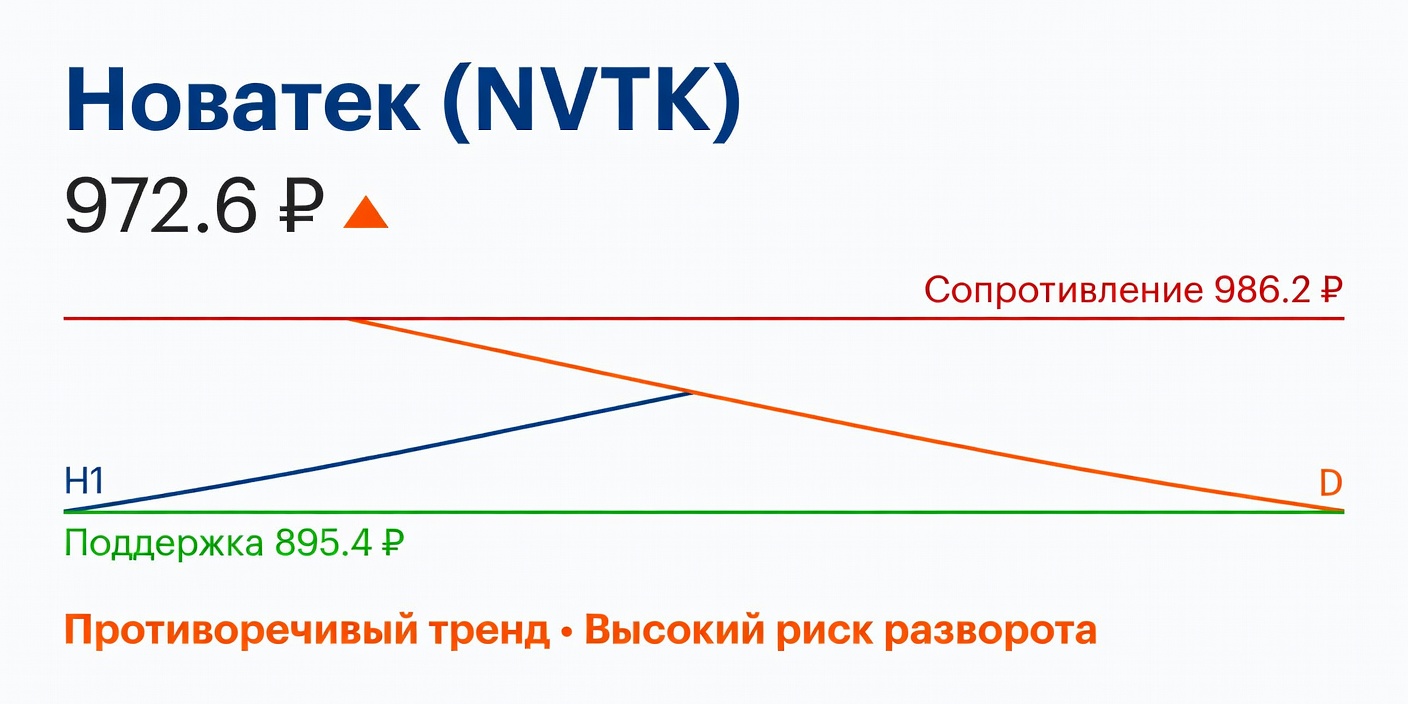 Новатек (NVTK)
972.6 ₽

Сопротивление 986.2 ₽

H1

D

Поддержка 895.4 ₽

Противоречивый тренд • Высокий риск разворота